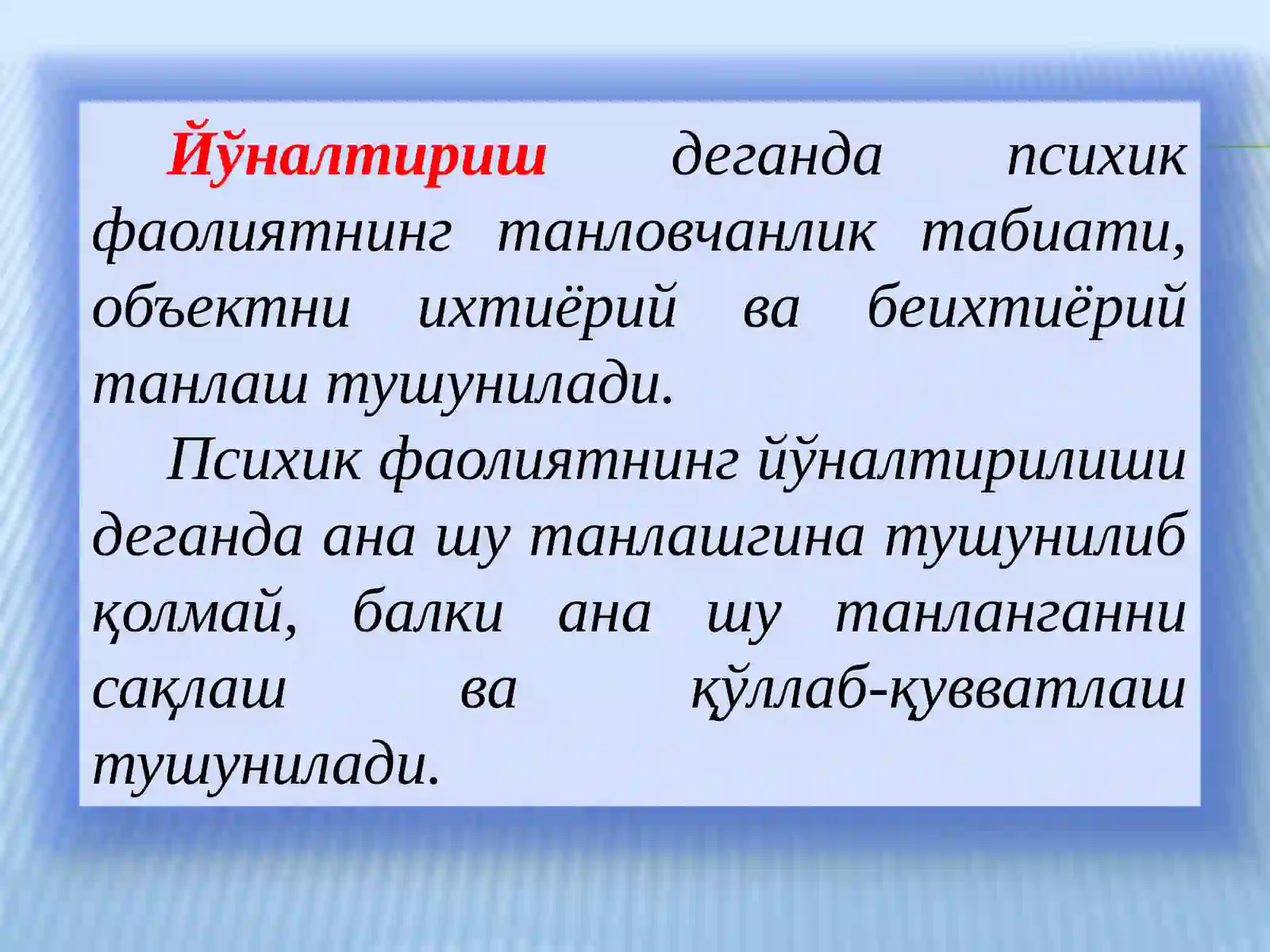 Йўналтириш деганда психик фаолиятнинг танловчанлик табиати, объектни ихтиёрий ва беихтиёрий танлаш тушунилади.

Психик фаолиятнинг йўналтирилиши деганда ана шу танлашгина тушунилиб қолмай, балки ана шу танланганни сақлаш ва қўллаб-қувватлаш тушунилади.